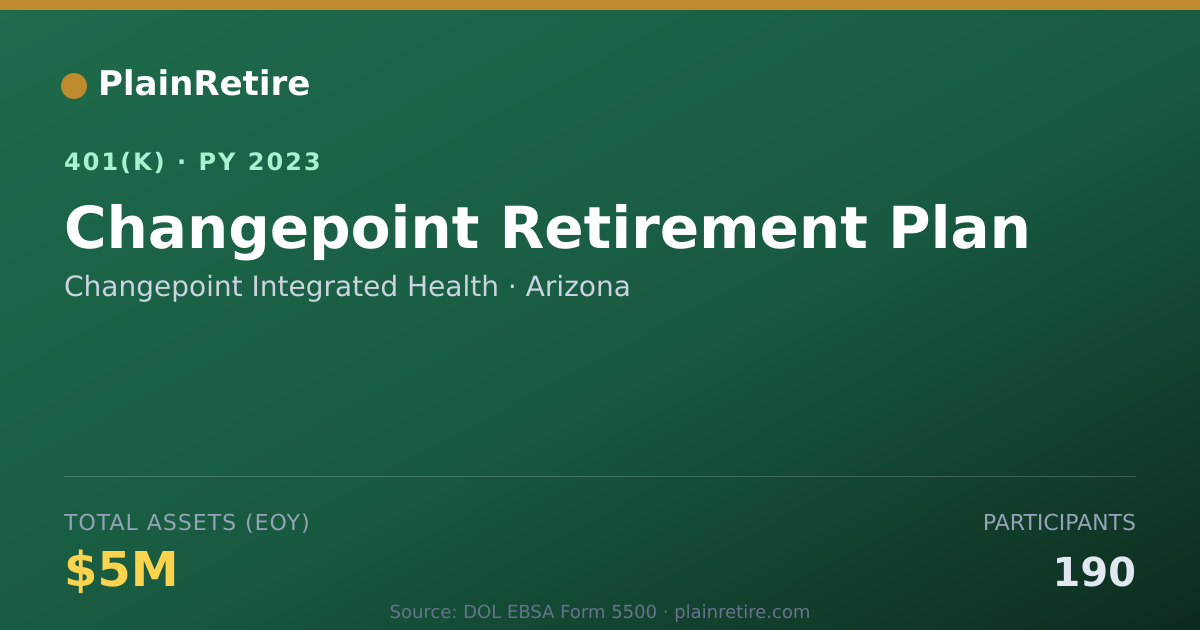 PlainRetire

401(K) · PY 2023

Changepoint Retirement Plan

Changepoint Integrated Health · Arizona

TOTAL ASSETS (EOY)

$5M

PARTICIPANTS

190

Source: DOL EBSA Form 5500 · plainretire.com